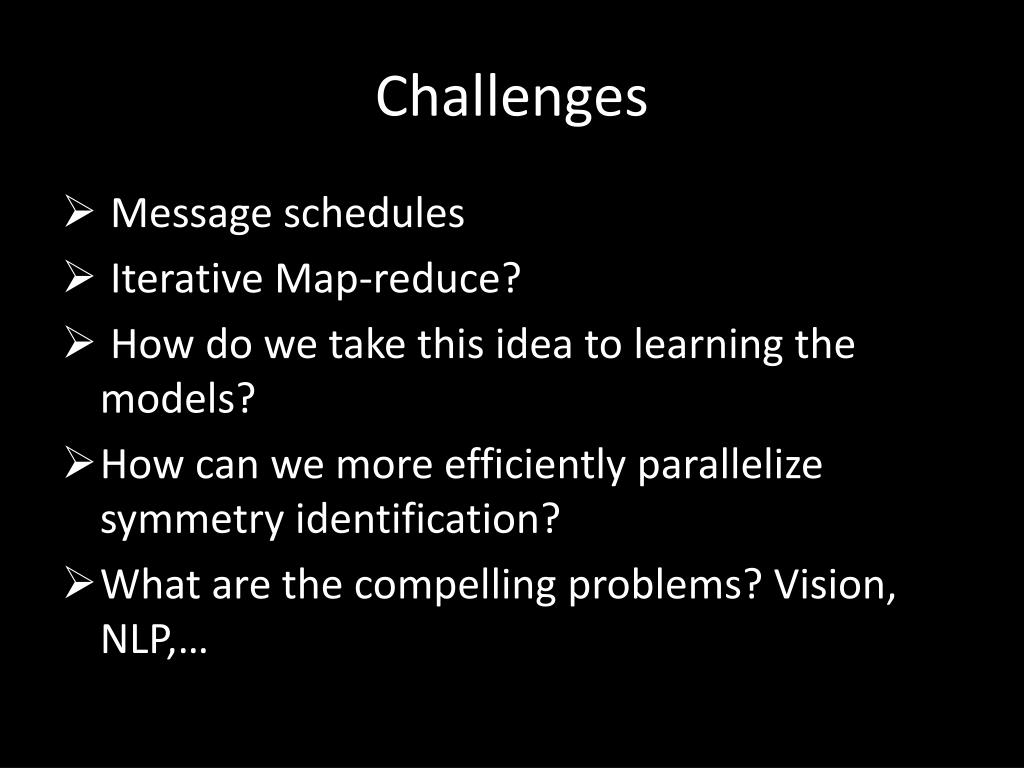 Challenges

➢ Message schedules

➢ Iterative Map-reduce?

➢ How do we take this idea to learning the models?

➢ How can we more efficiently parallelize symmetry identification?

➢ What are the compelling problems? Vision, NLP,…